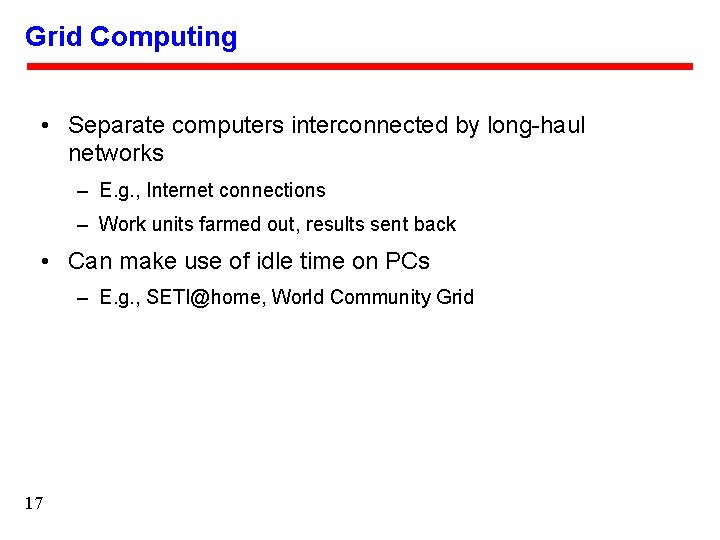 Grid Computing

• Separate computers interconnected by long-haul networks

– E.g., Internet connections

– Work units farmed out, results sent back

• Can make use of idle time on PCs

– E.g., SETI@home, World Community Grid

17